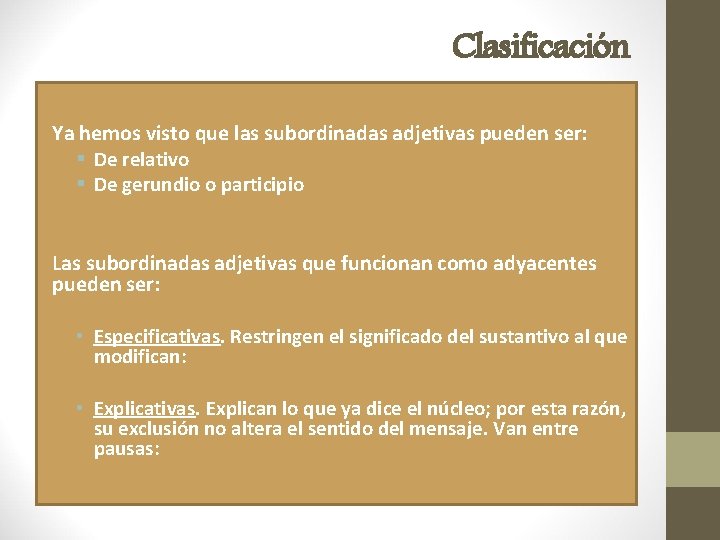 Clasificación

Ya hemos visto que las subordinadas adjetivas pueden ser:
- De relativo
- De gerundio o participio

Las subordinadas adjetivas que funcionan como adyacentes pueden ser:

- Especificativas. Restringen el significado del sustantivo al que modifican:

- Explicativas. Explican lo que ya dice el núcleo; por esta razón, su exclusión no altera el sentido del mensaje. Van entre pausas: